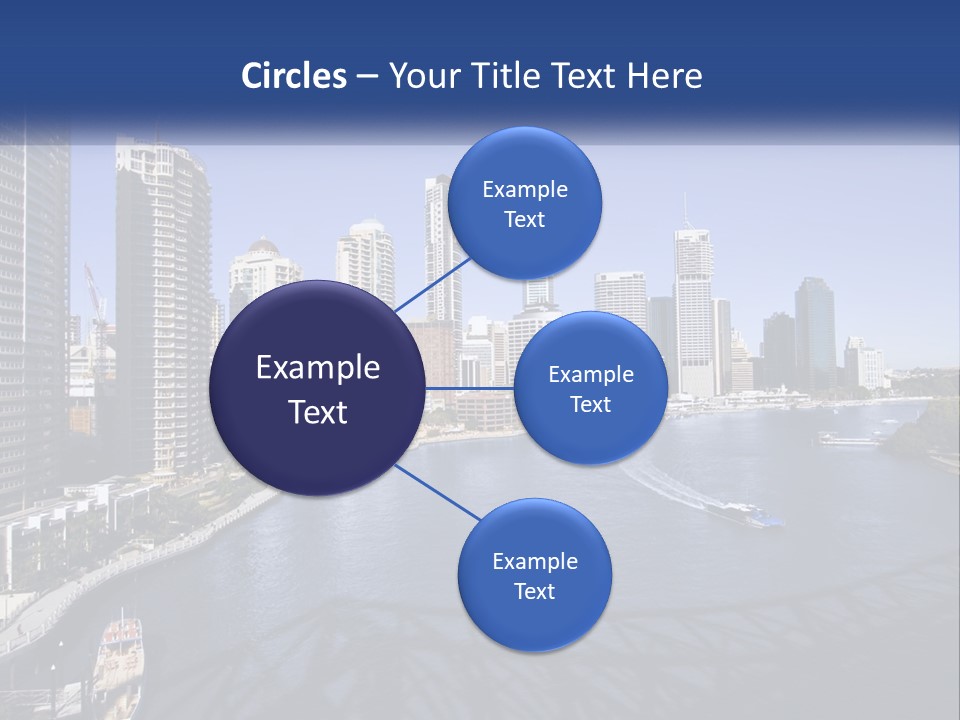 Circles – Your Title Text Here

Example Text

Example Text

Example Text

Example Text